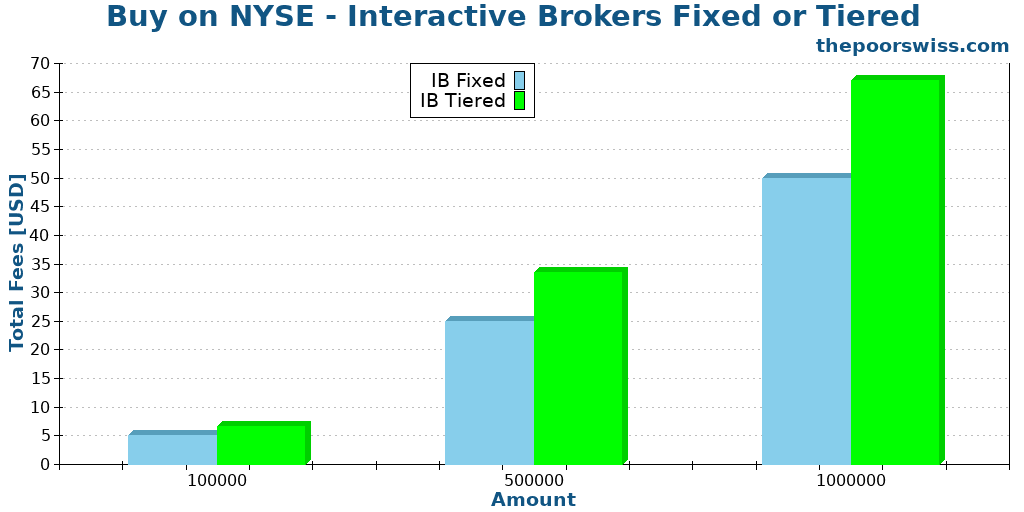 Buy on NYSE - Interactive Brokers Fixed or Tiered

thepoorswiss.com

IB Fixed
IB Tiered

Total Fees [USD]

70
65
60
55
50
45
40
35
30
25
20
15
10
5
0

100000
500000
1000000

Amount